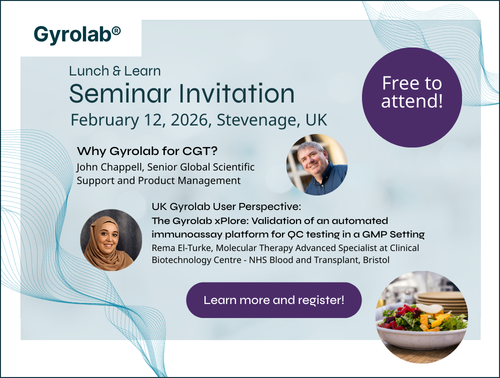 Gyrolab®

Lunch & Learn
Seminar Invitation
February 12, 2026, Stevenage, UK

Free to attend!

Why Gyrolab for CGT?
John Chappell, Senior Global Scientific Support and Product Management

UK Gyrolab User Perspective:
The Gyrolab xPlore: Validation of an automated immunoassay platform for QC testing in a GMP Setting
Rema El-Turke, Molecular Therapy Advanced Specialist at Clinical Biotechnology Centre - NHS Blood and Transplant, Bristol

Learn more and register!